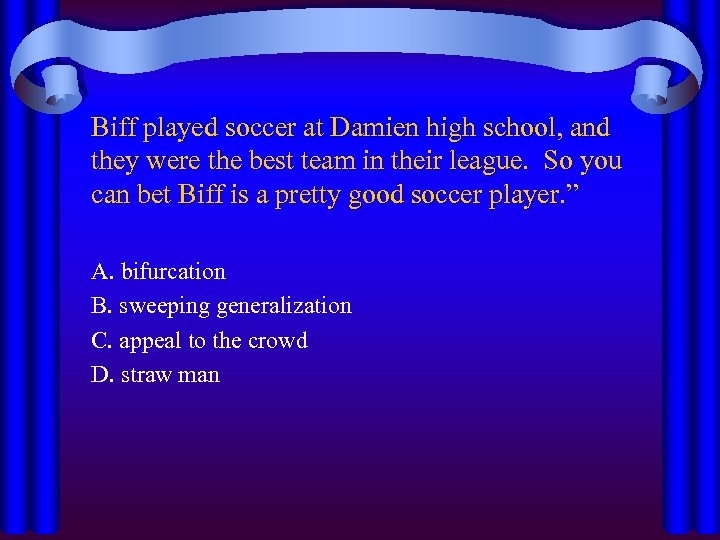 Biff played soccer at Damien high school, and they were the best team in their league.  So you can bet Biff is a pretty good soccer player.”

A. bifurcation
B. sweeping generalization
C. appeal to the crowd
D. straw man